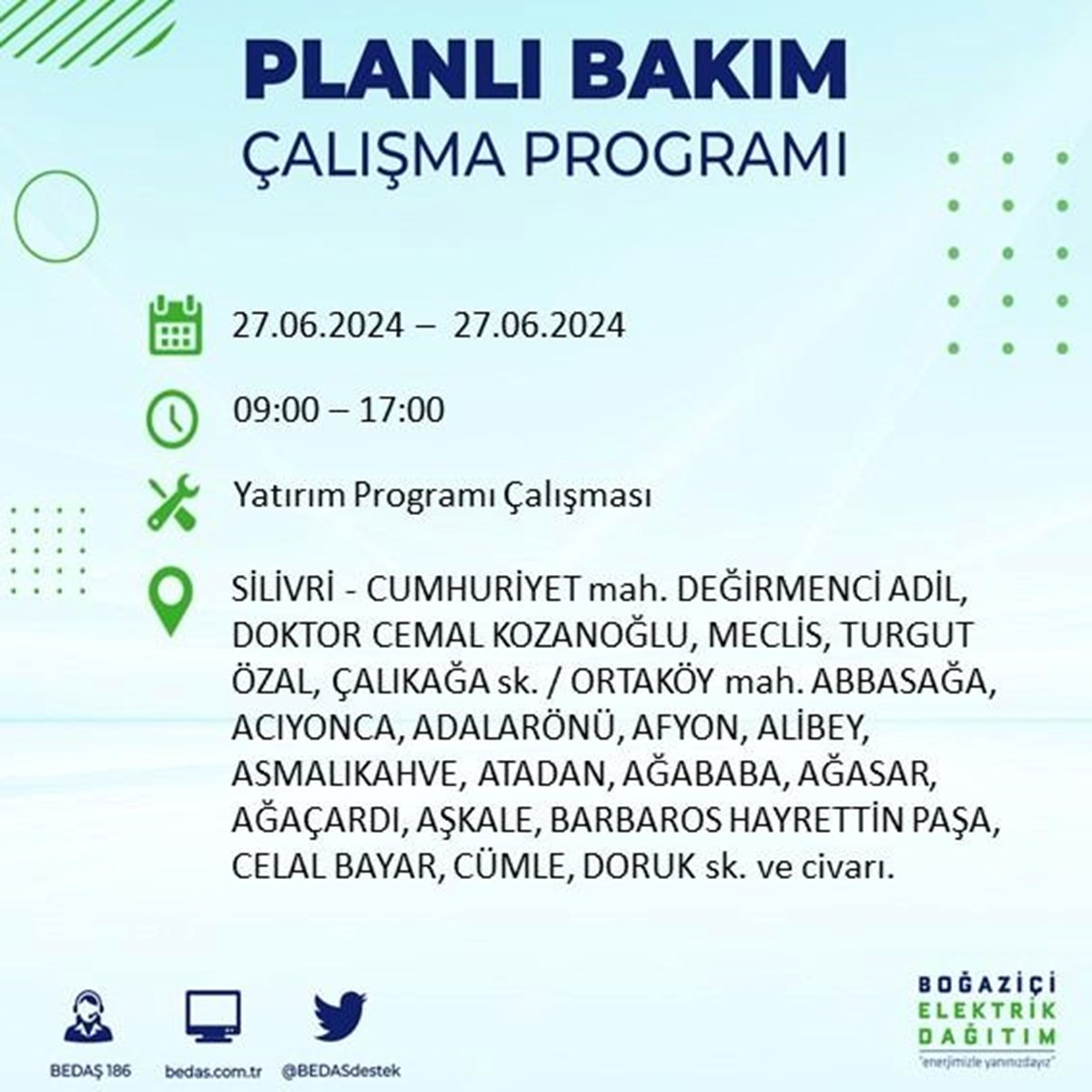 PLANLI BAKIM
ÇALIŞMA PROGRAMI

27.06.2024 – 27.06.2024

09:00 – 17:00

Yatırım Programı Çalışması

SİLİVRİ - CUMHURİYET mah. DEĞİRMENCİ ADİL, DOKTOR CEMAL KOZANOĞLU, MECLİS, TURGUT ÖZAL, ÇALIKAĞA sk. / ORTAKÖY mah. ABBASAĞA, ACIYONCA, ADALARÖNÜ, AFYON, ALİBEY, ASMALIKAHVE, ATADAN, AĞABABA, AĞASAR, AĞAÇARDI, AŞKALE, BARBAROS HAYRETTİN PAŞA, CELAL BAYAR, CÜMLE, DORUK sk. ve civarı.

BEDAŞ 186
bedas.com.tr
@BEDASdestek

BOĞAZİÇİ
ELEKTRİK
DAĞITIM
"enerjimizle yanınızdayız"